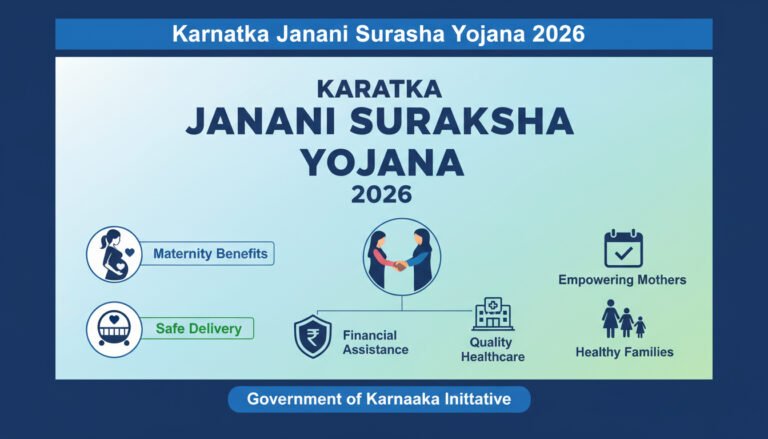 Karnatka Janani Surasha Yojana 2026

KARATKA
JANANI SURAKSHA
YOJANA
2026

Maternity Benefits

Safe Delivery

Financial Assistance

Quality Healthcare

Empowering Mothers

Healthy Families

Government of Karnaaka Inittative